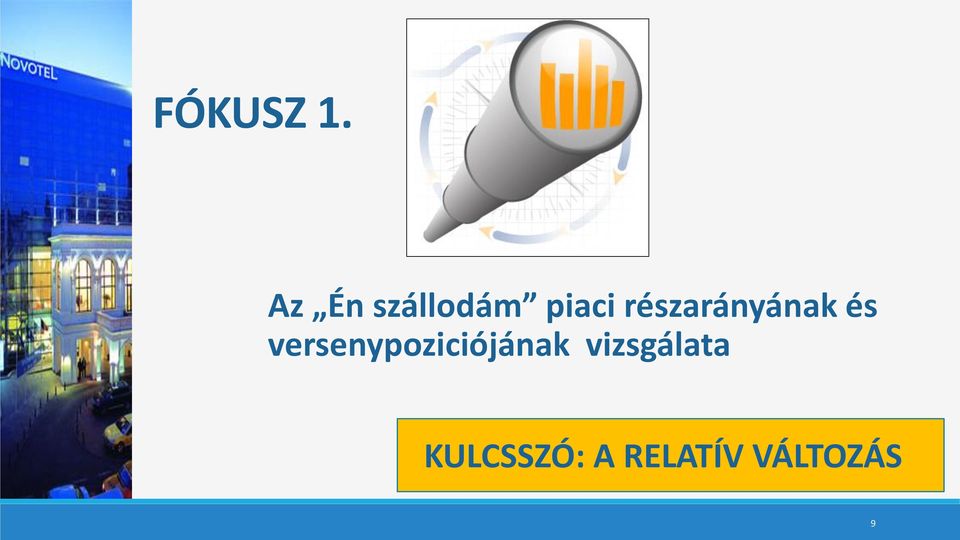 NOVOTEL

FÓKUSZ 1.

Az „Én szállodám” piaci részarányának és versenypoziciójának vizsgálata

KULCSSZÓ: A RELATÍV VÁLTOZÁS

9